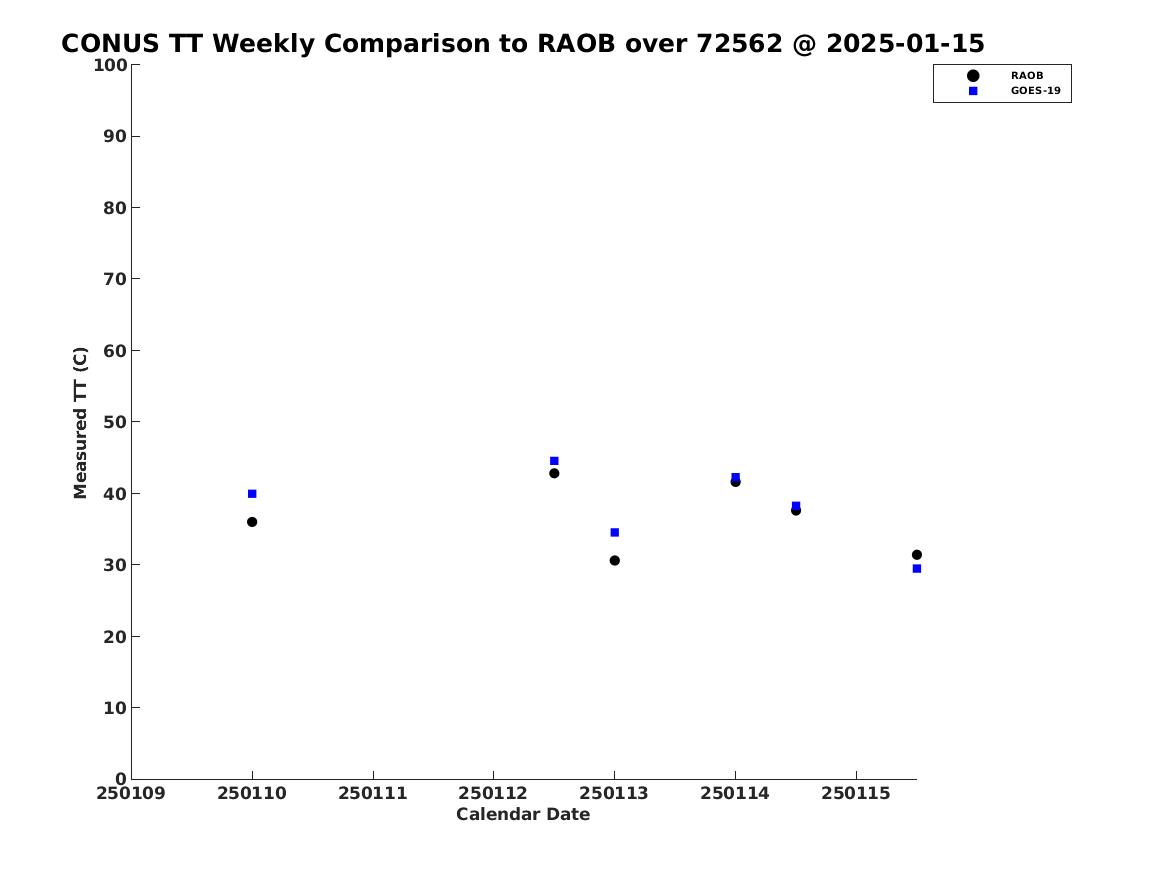 CONUS TT Weekly Comparison to RAOB over 72562 @ 2025-01-15

RAOB
GOES-19

Measured TT (C)

100
90
80
70
60
50
40
30
20
10
0

250109 250110 250111 250112 250113 250114 250115

Calendar Date